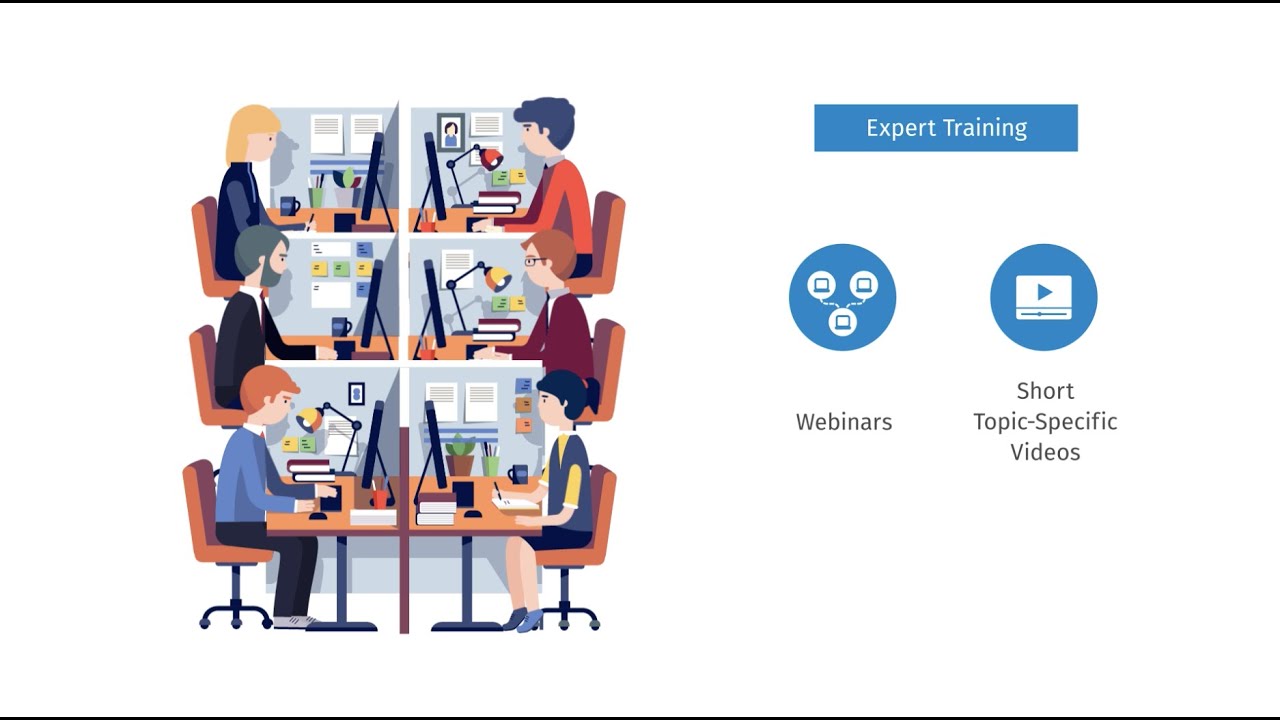 Expert Training

Webinars

Short Topic-Specific Videos